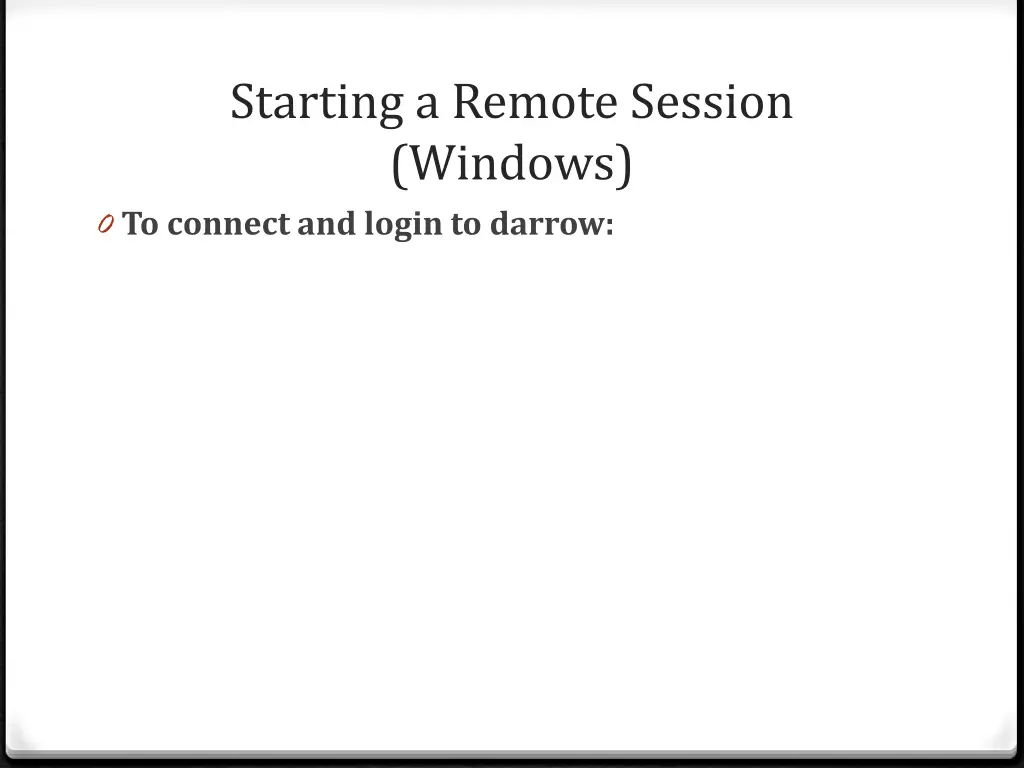 Starting a Remote Session (Windows)

0 To connect and login to darrow: